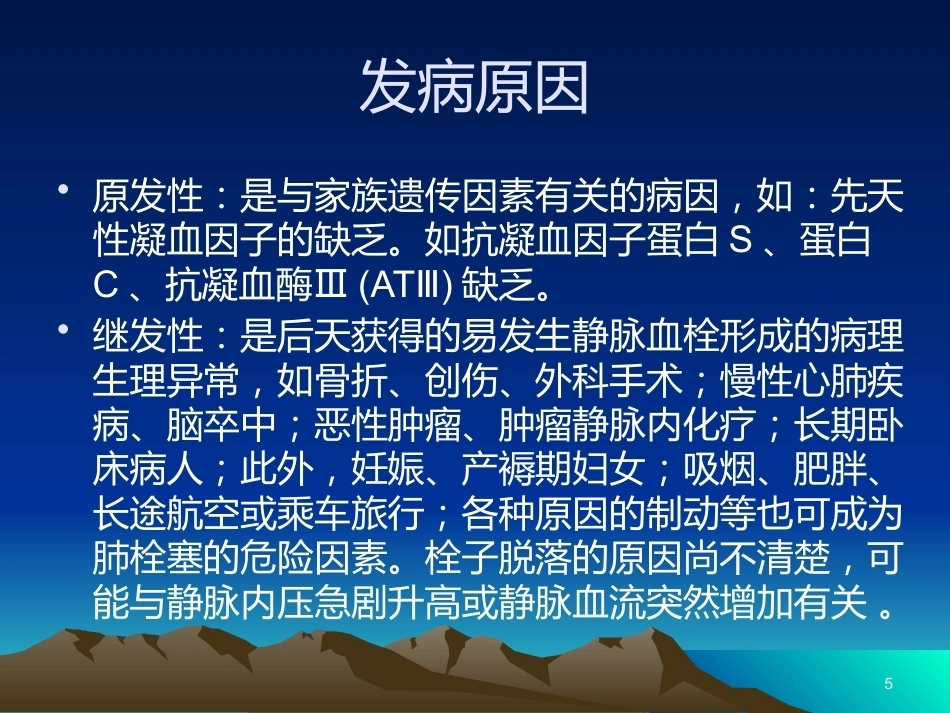 发病原因

• 原发性：是与家族遗传因素有关的病因，如：先天性凝血因子的缺乏。如抗凝血因子蛋白 S 、蛋白 C 、抗凝血酶Ⅲ (ATⅢ) 缺乏。

• 继发性：是后天获得的易发生静脉血栓形成的病理生理异常，如骨折、创伤、外科手术；慢性心肺疾病、脑卒中；恶性肿瘤、肿瘤静脉内化疗；长期卧床病人；此外，妊娠、产褥期妇女；吸烟、肥胖、长途航空或乘车旅行；各种原因的制动等也可成为肺栓塞的危险因素。栓子脱落的原因尚不清楚，可能与静脉内压急剧升高或静脉血流突然增加有关 。

5